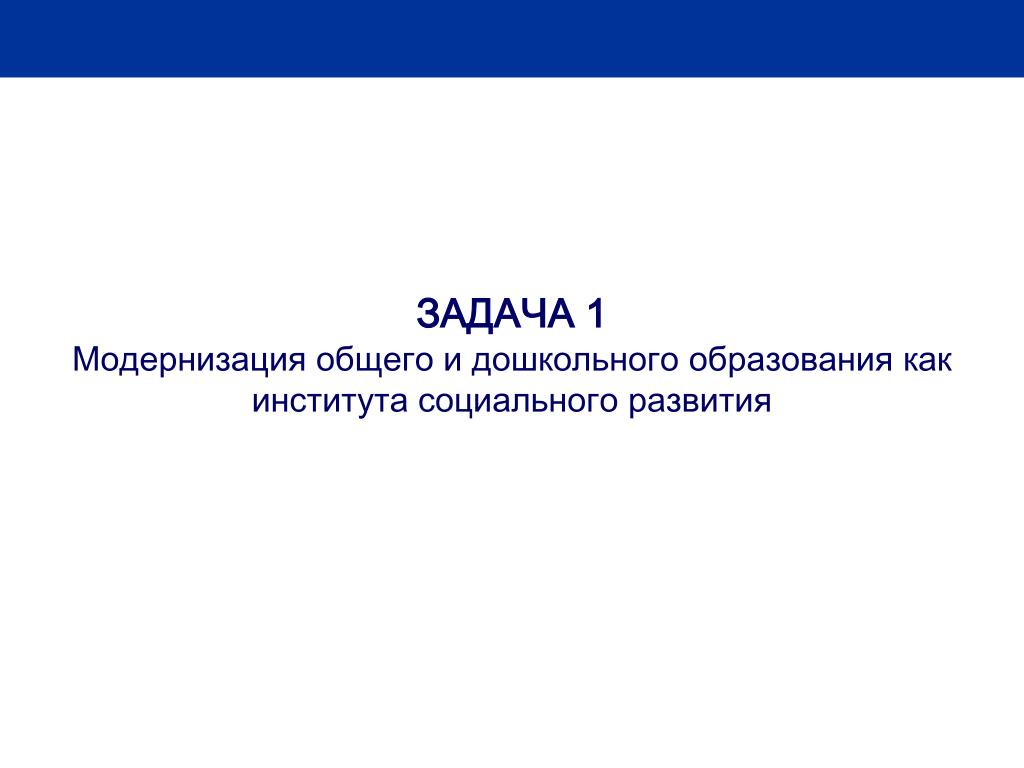 ЗАДАЧА 1
Модернизация общего и дошкольного образования как института социального развития